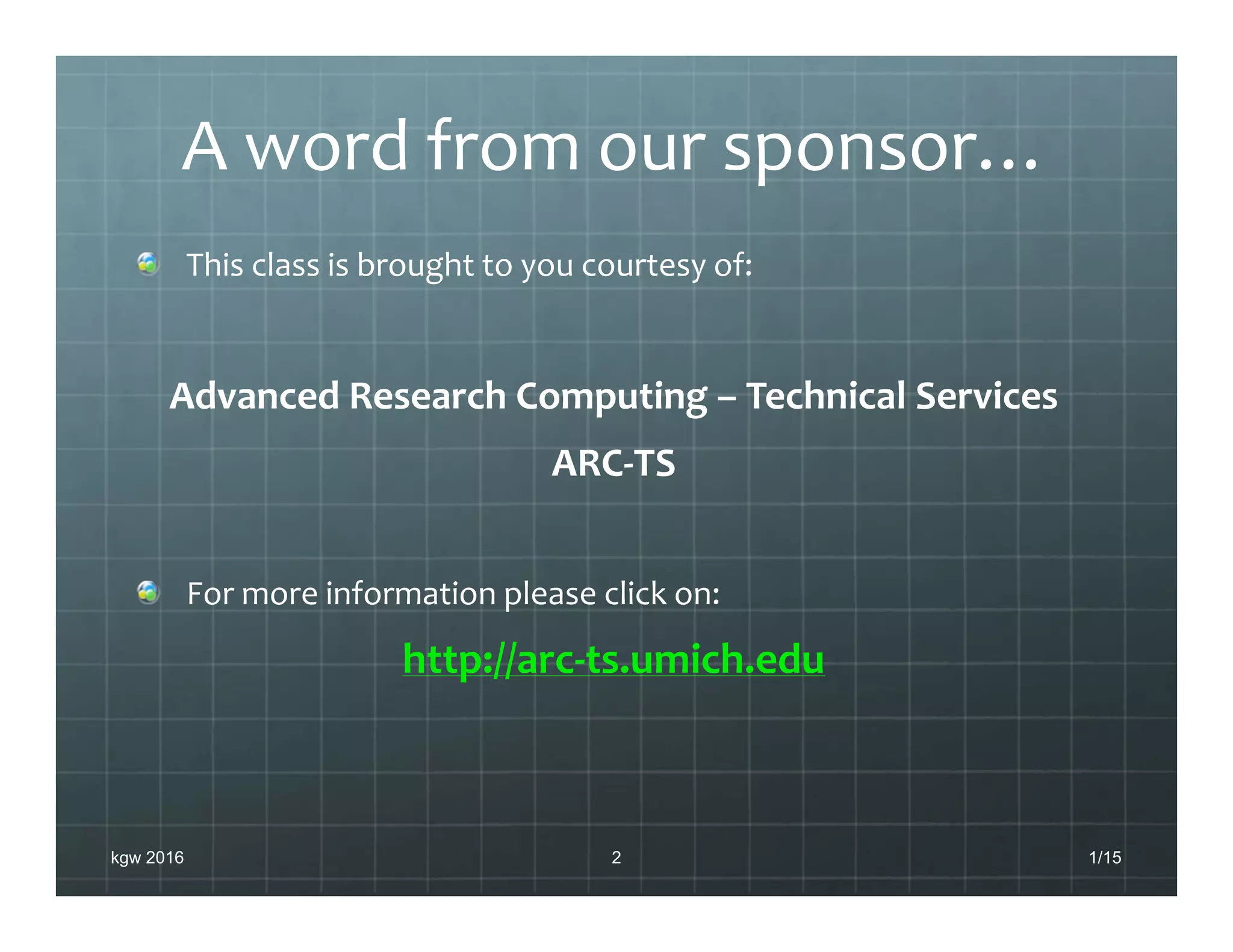 A word from our sponsor…

This class is brought to you courtesy of:

Advanced Research Computing – Technical Services

ARC-TS

For more information please click on:

http://arc-ts.umich.edu

kgw 2016 2 1/15